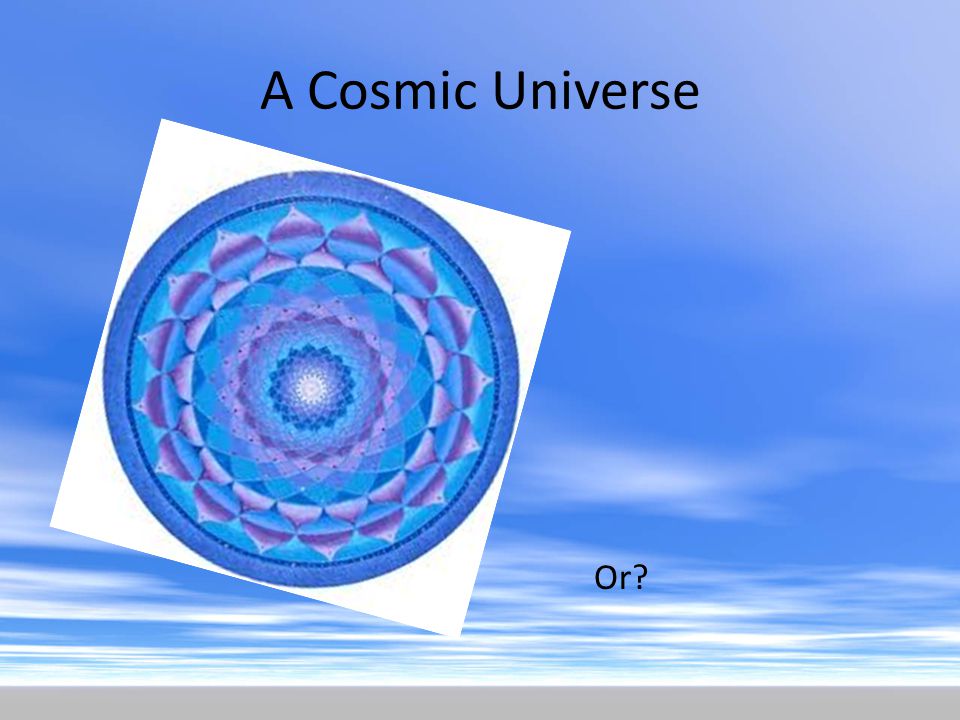 A Cosmic Universe

Or?